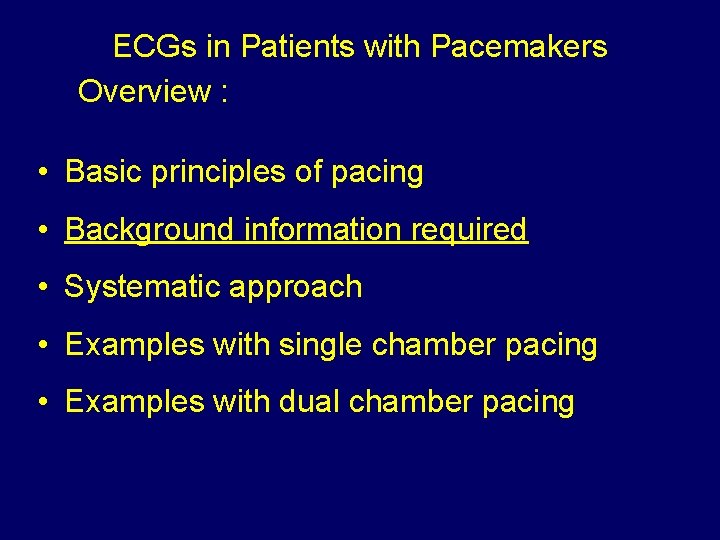 ECGs in Patients with Pacemakers
Overview :

• Basic principles of pacing
• Background information required
• Systematic approach
• Examples with single chamber pacing
• Examples with dual chamber pacing